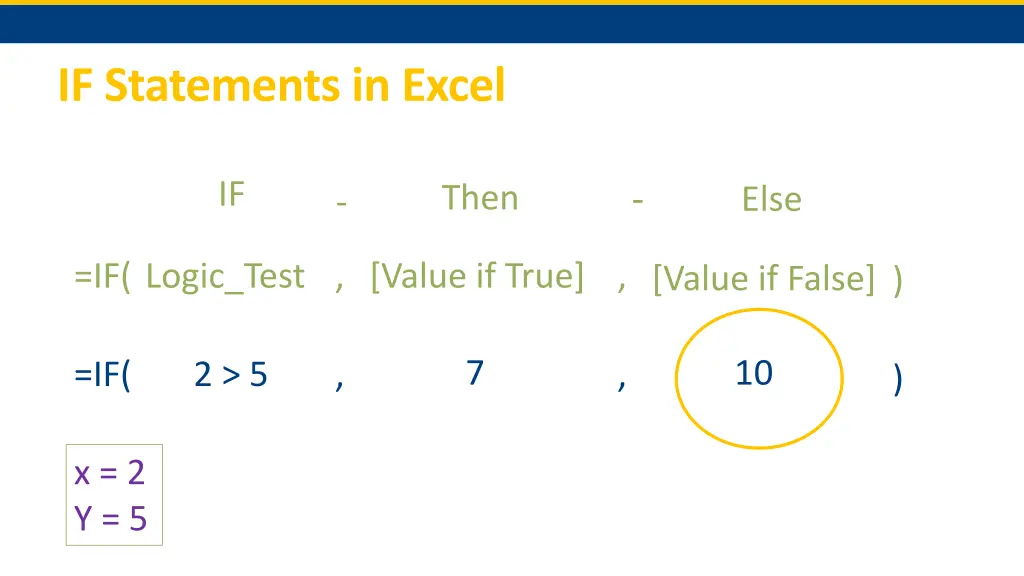 IF Statements in Excel

IF - Then - Else

=IF( Logic_Test , [Value if True] , [Value if False] )

=IF( 2 > 5 , 7 , 10 )

x = 2
Y = 5